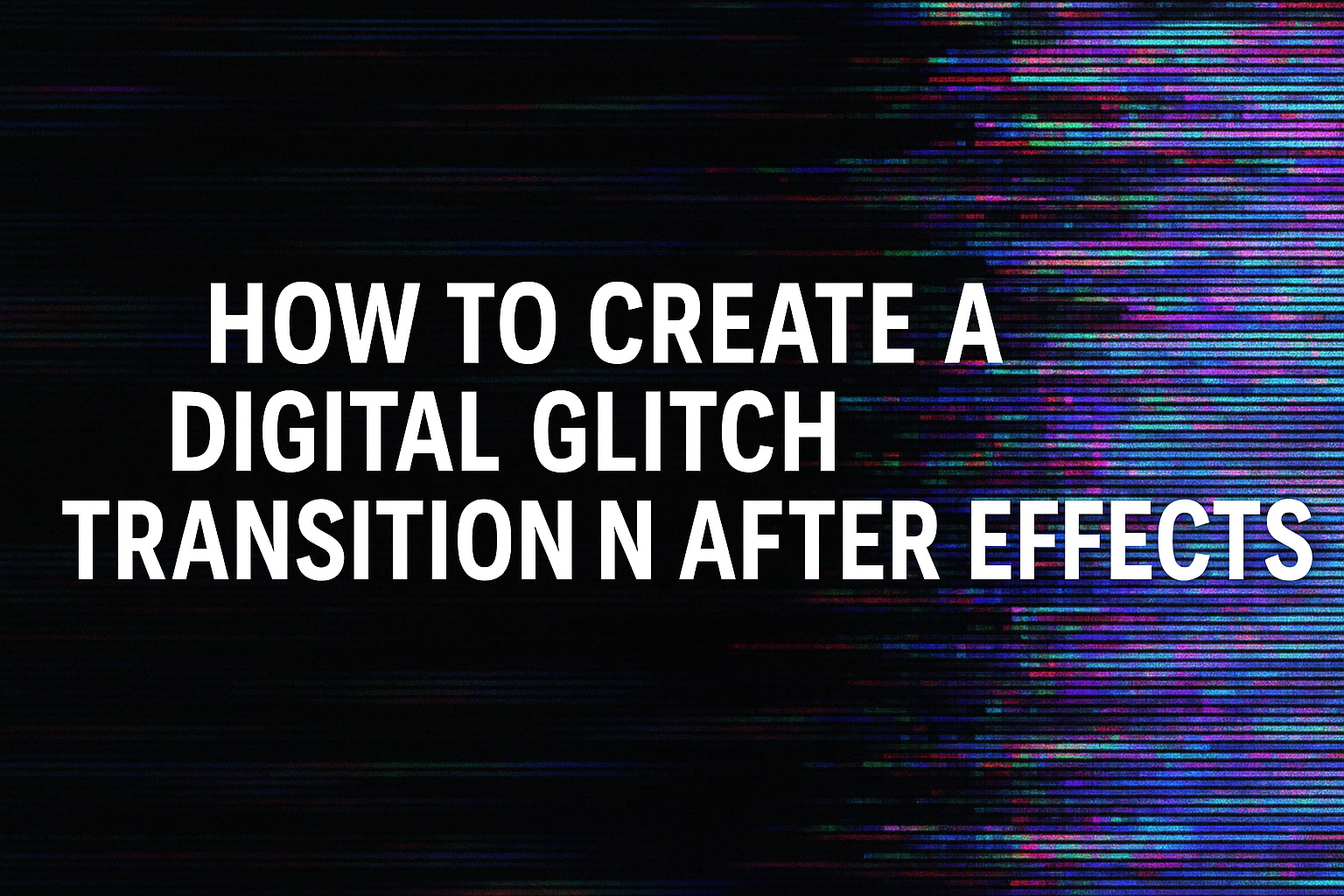 HOW TO CREATE A
DIGITAL GLITCH
TRANSITION N AFTER EFFECTS